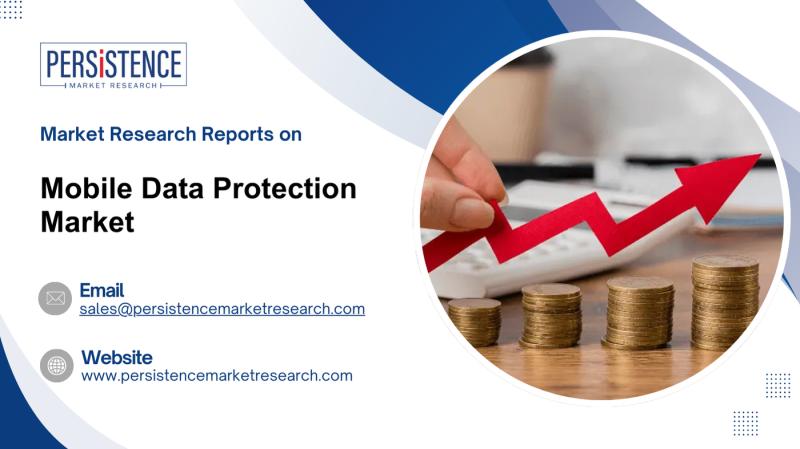 PERSISTENCE
MARKET RESEARCH

Market Research Reports on

Mobile Data Protection Market

Email
sales@persistencemarketresearch.com

Website
www.persistencemarketresearch.com